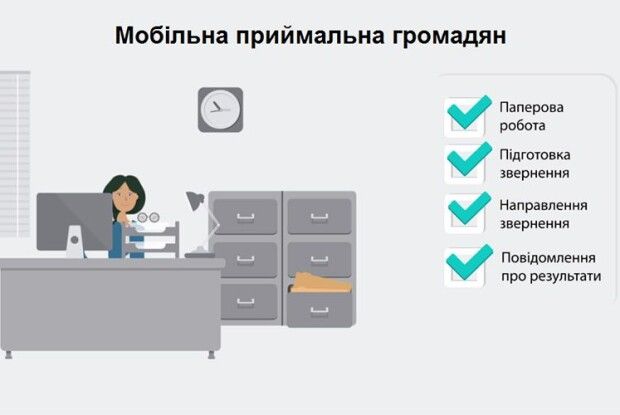 Мобільна приймальна громадян

Паперова робота

Підготовка звернення

Направлення звернення

Повідомлення про результати